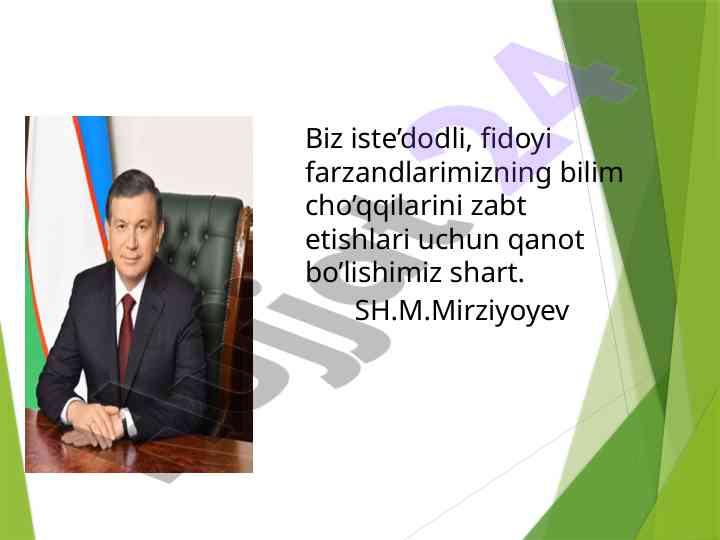 Biz iste’dodli, fidoyi farzandlarimizning bilim cho’qqilarini zabt etishlari uchun qanot bo’lishimiz shart.

SH.M.Mirziyoyev